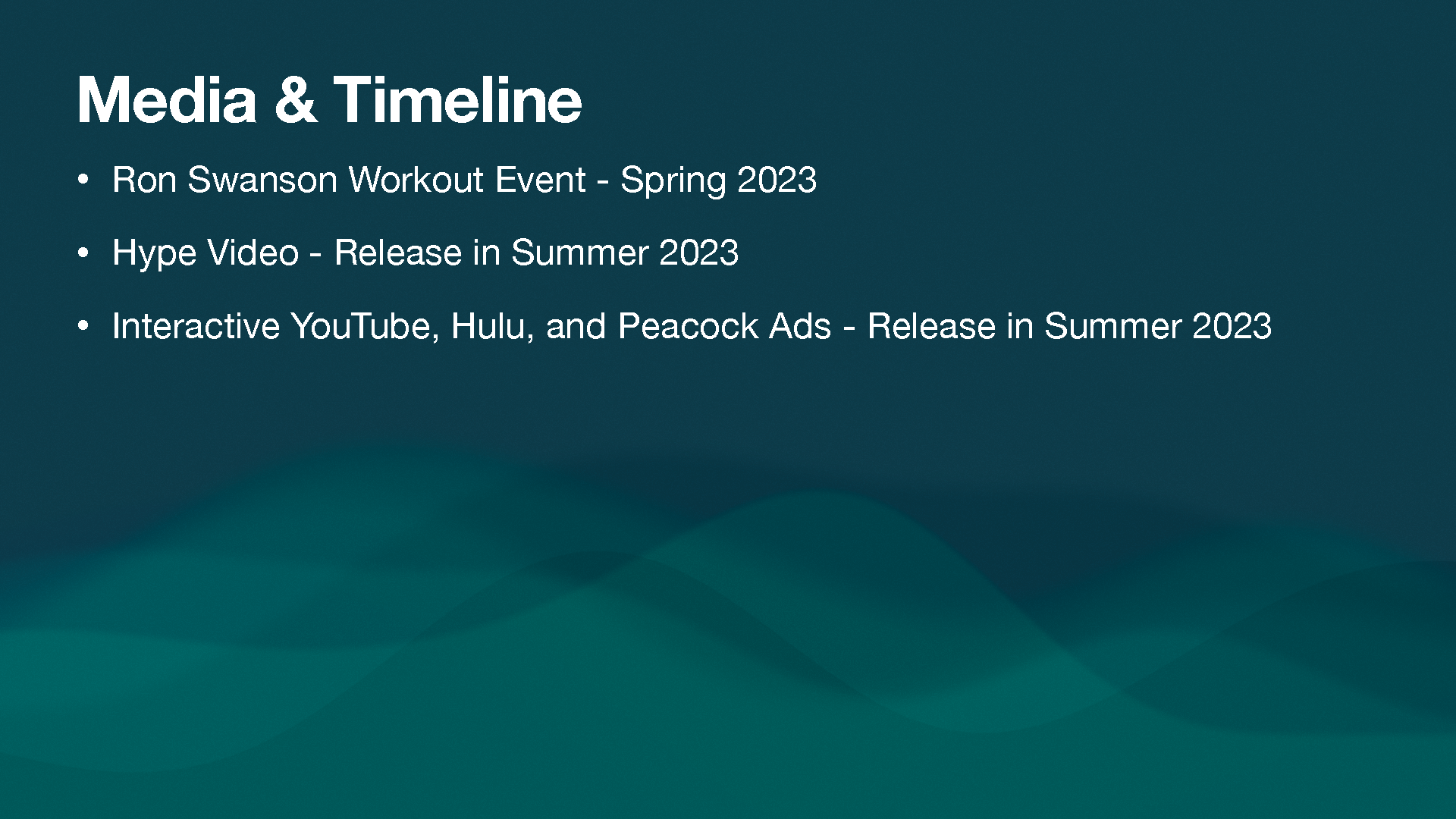 Media & Timeline

• Ron Swanson Workout Event - Spring 2023

• Hype Video - Release in Summer 2023

• Interactive YouTube, Hulu, and Peacock Ads - Release in Summer 2023